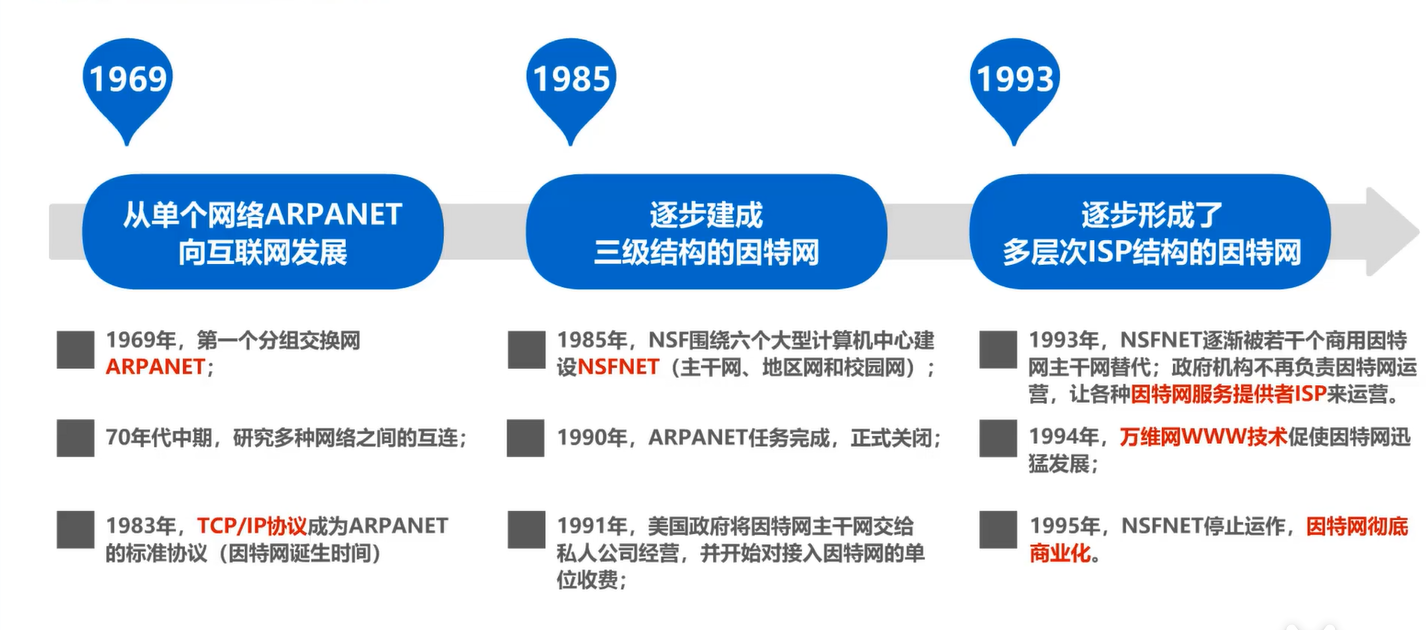 1969

从单个网络ARPANET向互联网发展

1969年，第一个分组交换网ARPANET；

70年代中期，研究多种网络之间的互连；

1983年，TCP/IP协议成为ARPANET的标准协议（因特网诞生时间）

1985

逐步建成三级结构的因特网

1985年，NSF围绕六个大型计算机中心建设NSFNET（主干网、地区网和校园网）；

1990年，ARPANET任务完成，正式关闭；

1991年，美国政府将因特网主干网交给私人公司经营，并开始对接入因特网的单位收费；

1993

逐步形成了多层次ISP结构的因特网

1993年，NSFNET逐渐被若干个商用因特网主干网替代；政府机构不再负责因特网运营，让各种因特网服务提供者ISP来运营。

1994年，万维网WWW技术促使因特网迅猛发展；

1995年，NSFNET停止运作，因特网彻底商业化。